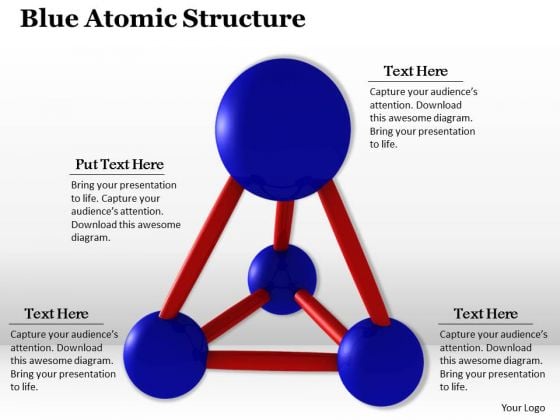 Blue Atomic Structure

Text Here

Capture your audience's attention. Download this awesome diagram. Bring your presentation to life.

Put Text Here

Bring your presentation to life. Capture your audience's attention. Download this awesome diagram.

Text Here

Capture your audience's attention. Download this awesome diagram. Bring your presentation to life.

Text Here

Capture your audience's attention. Download this awesome diagram. Bring your presentation to life.

Your Logo